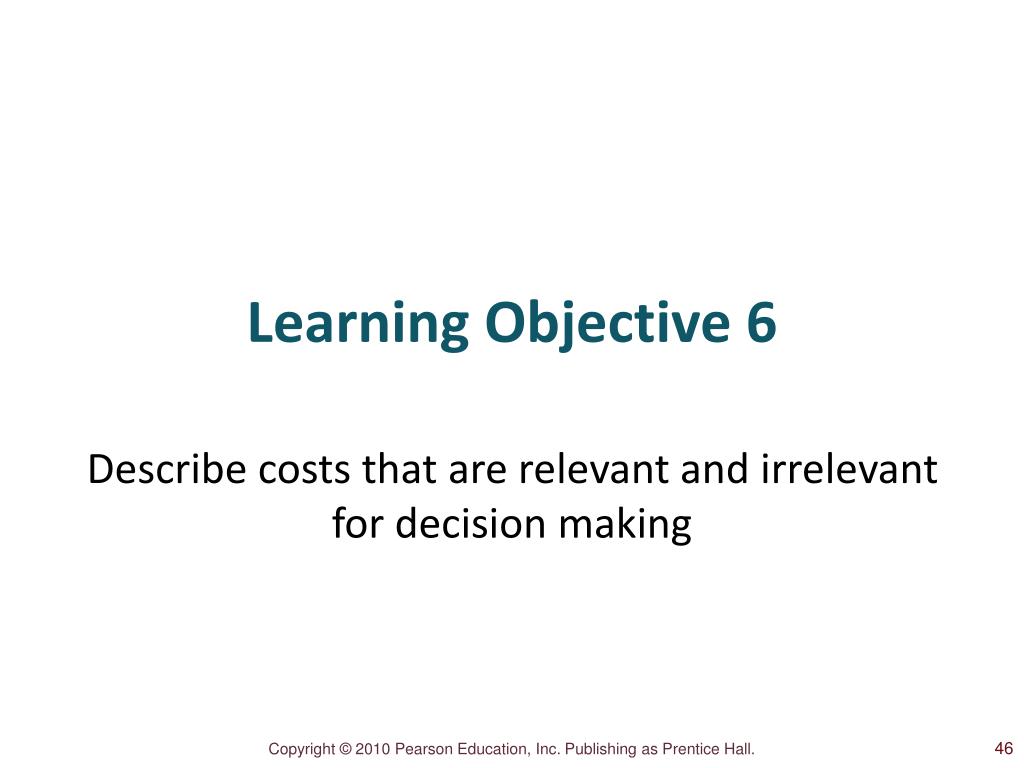 Learning Objective 6

Describe costs that are relevant and irrelevant for decision making

Copyright © 2010 Pearson Education, Inc. Publishing as Prentice Hall.

46